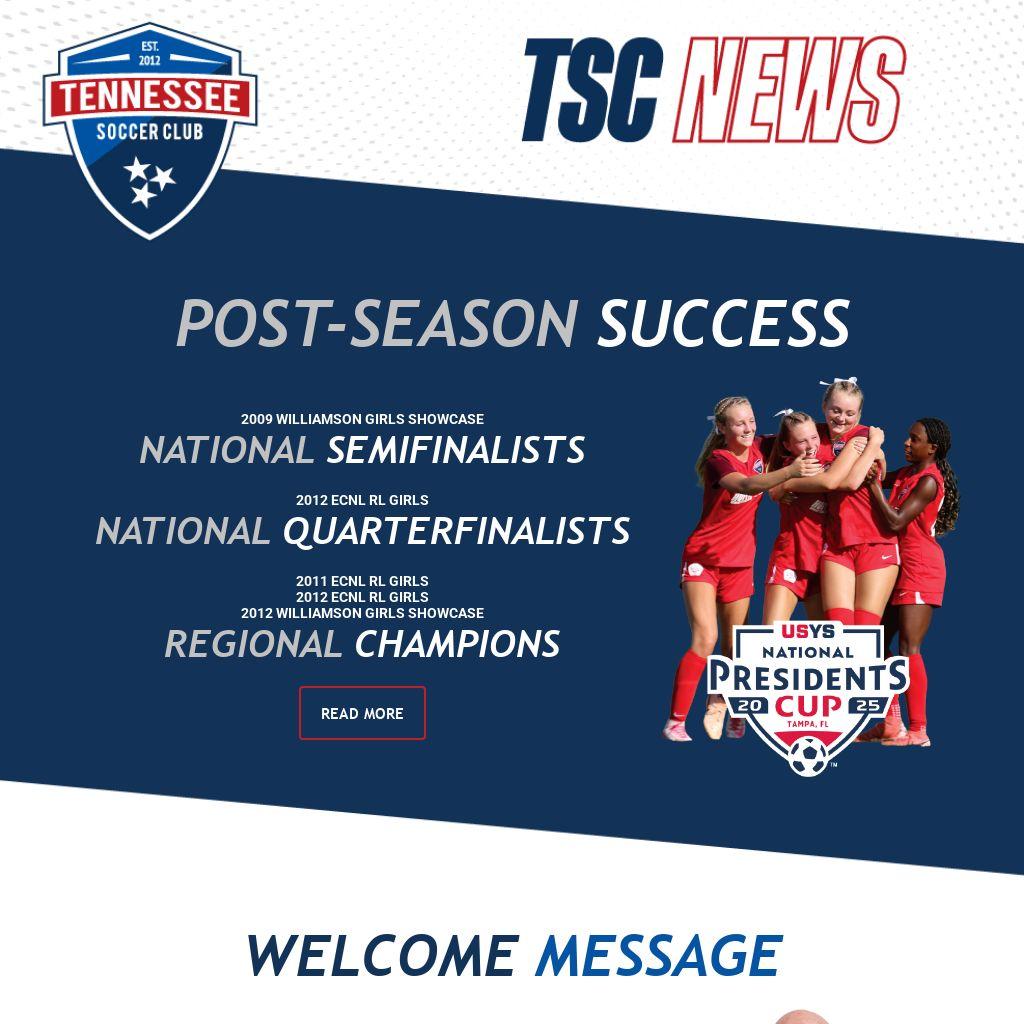 EST. 2012
TENNESSEE
SOCCER CLUB

TSC NEWS

POST-SEASON SUCCESS

2009 WILLIAMSON GIRLS SHOWCASE
NATIONAL SEMIFINALISTS

2012 ECNL RL GIRLS
NATIONAL QUARTERFINALISTS

2011 ECNL RL GIRLS
2012 ECNL RL GIRLS
2012 WILLIAMSON GIRLS SHOWCASE
REGIONAL CHAMPIONS

READ MORE

USYS
NATIONAL
PRESIDENTS
CUP
20 25
TAMPA, FL

WELCOME MESSAGE